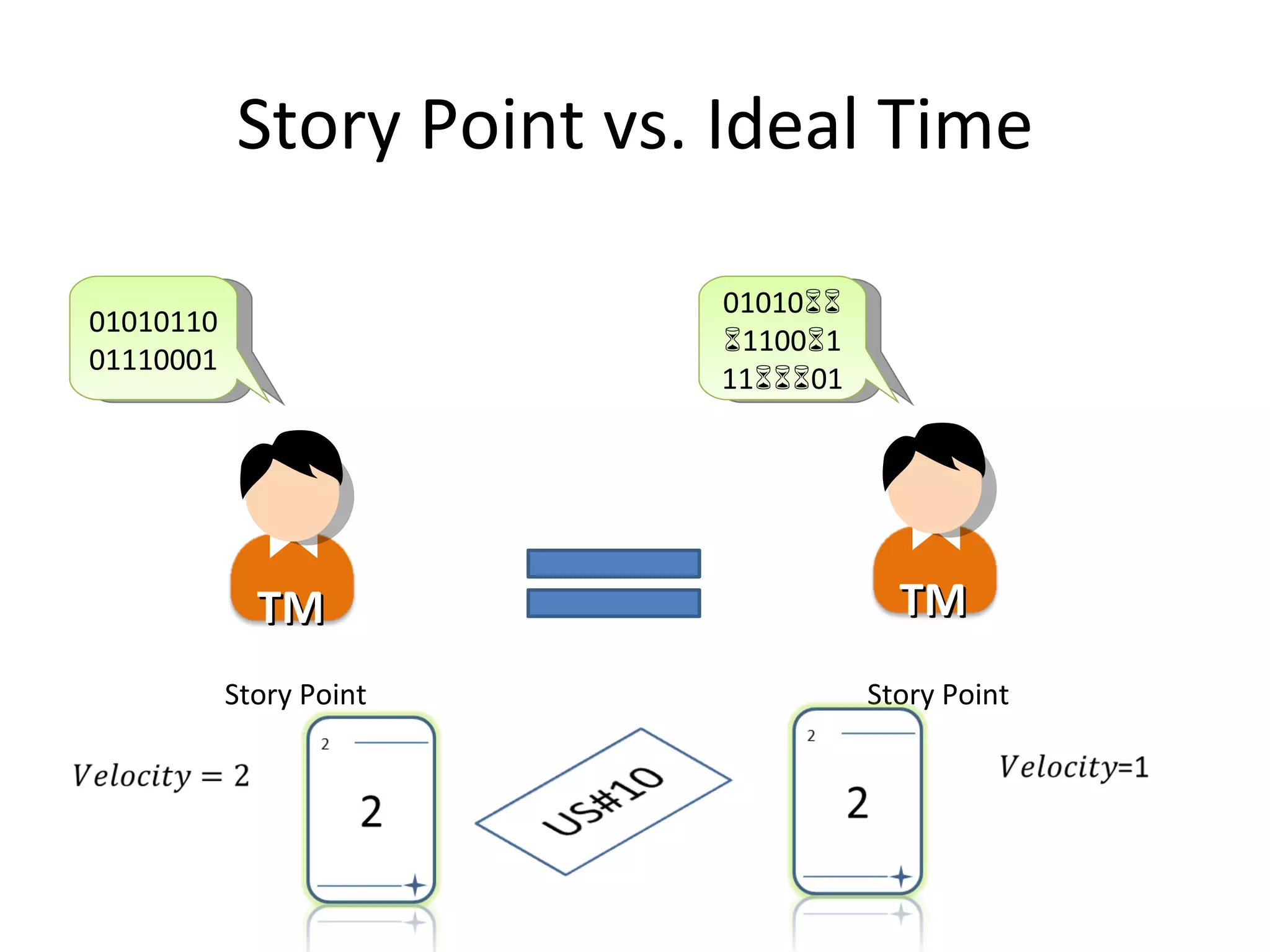 Story Point vs. Ideal Time

01010110
01110001

01010⌛⌛
⌛1100⌛1
11⌛⌛⌛01

TM

TM

Story Point

Story Point

$Velocity = 2$

2

2

US#10

2

2

$Velocity$=1